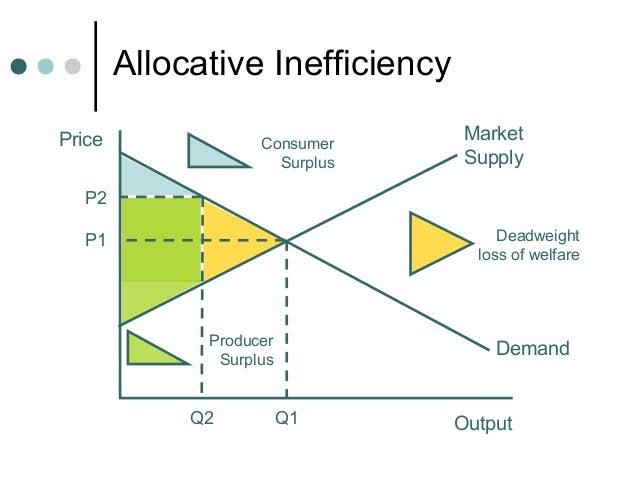 Allocative Inefficiency

Price

Consumer Surplus

Market Supply

P2

P1

Deadweight loss of welfare

Producer Surplus

Demand

Q2

Q1

Output